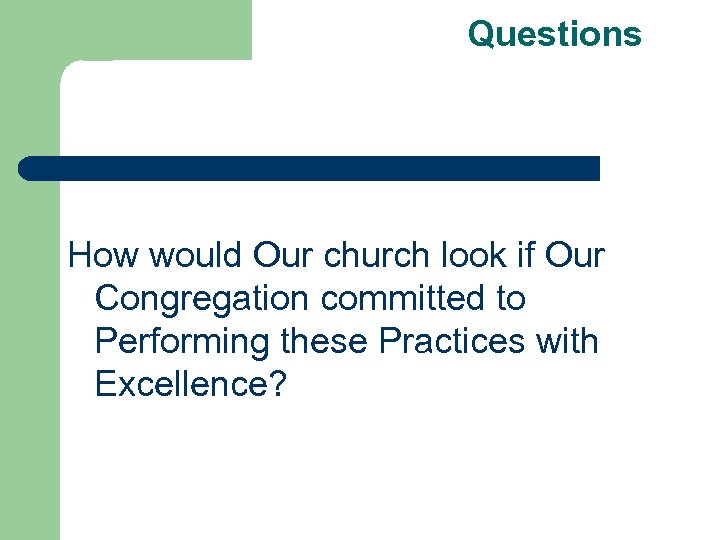 Questions

How would Our church look if Our Congregation committed to Performing these Practices with Excellence?